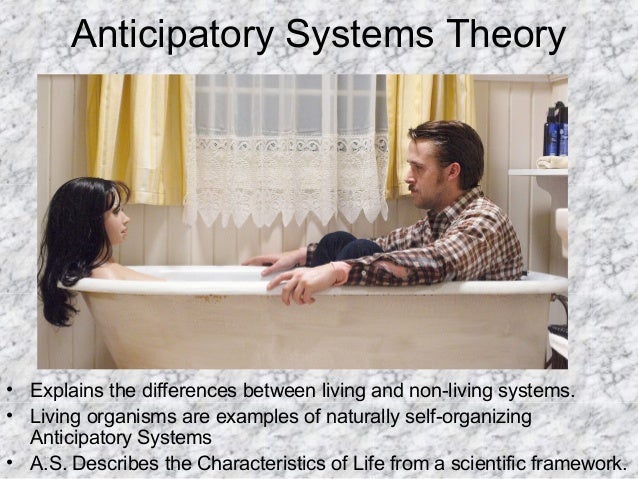 Anticipatory Systems Theory

• Explains the differences between living and non-living systems.
• Living organisms are examples of naturally self-organizing Anticipatory Systems
• A.S. Describes the Characteristics of Life from a scientific framework.